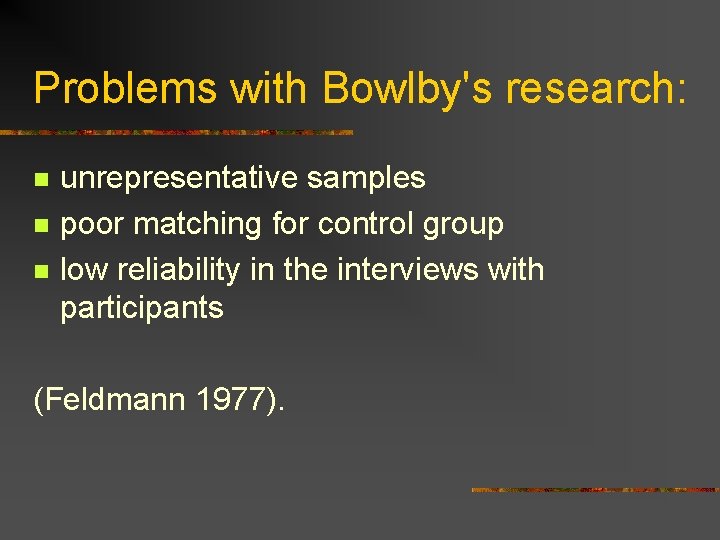 Problems with Bowlby's research:

- unrepresentative samples
- poor matching for control group
- low reliability in the interviews with participants

(Feldmann 1977).